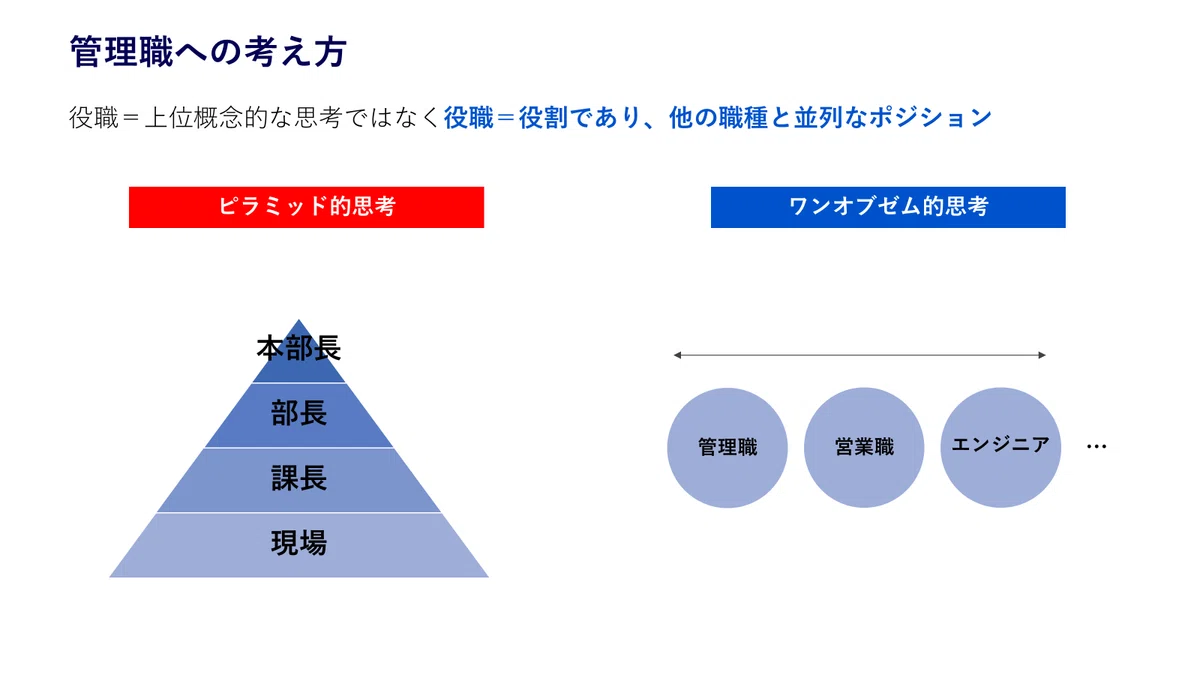 管理職への考え方

役職＝上位概念的な思考ではなく役職＝役割であり、他の職種と並列なポジション

ピラミッド的思考

本部長
部長
課長
現場

ワンオブゼム的思考

管理職
営業職
エンジニア
…